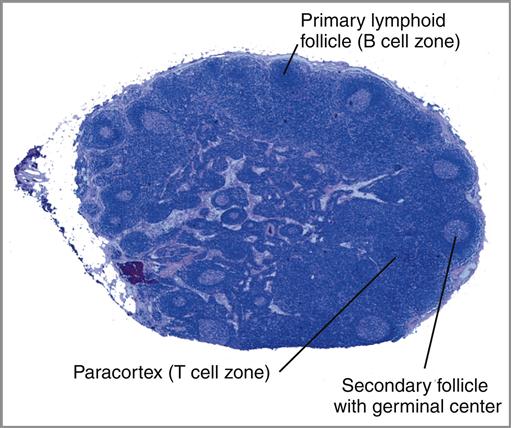 Primary lymphoid follicle (B cell zone)

Paracortex (T cell zone)

Secondary follicle with germinal center